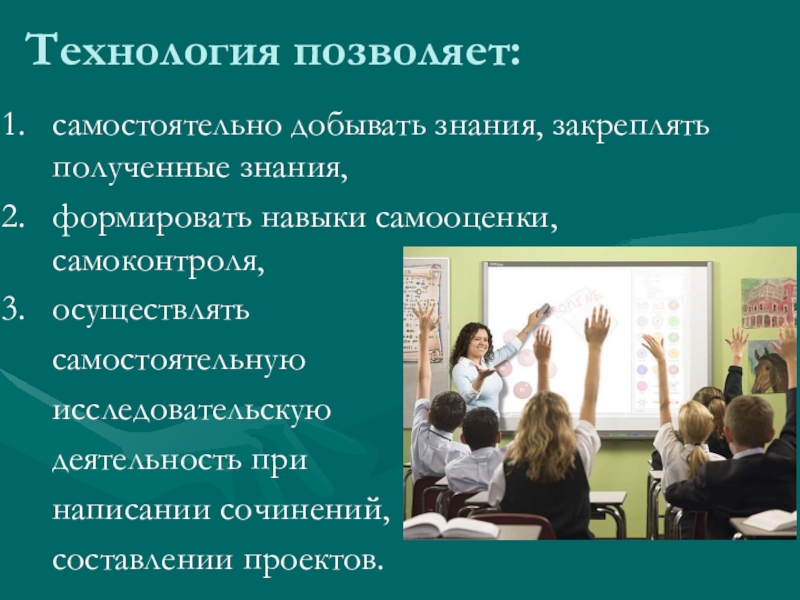 Технология позволяет:

1. самостоятельно добывать знания, закреплять полученные знания,

2. формировать навыки самооценки, самоконтроля,

3. осуществлять самостоятельную исследовательскую деятельность при написании сочинений, составлении проектов.